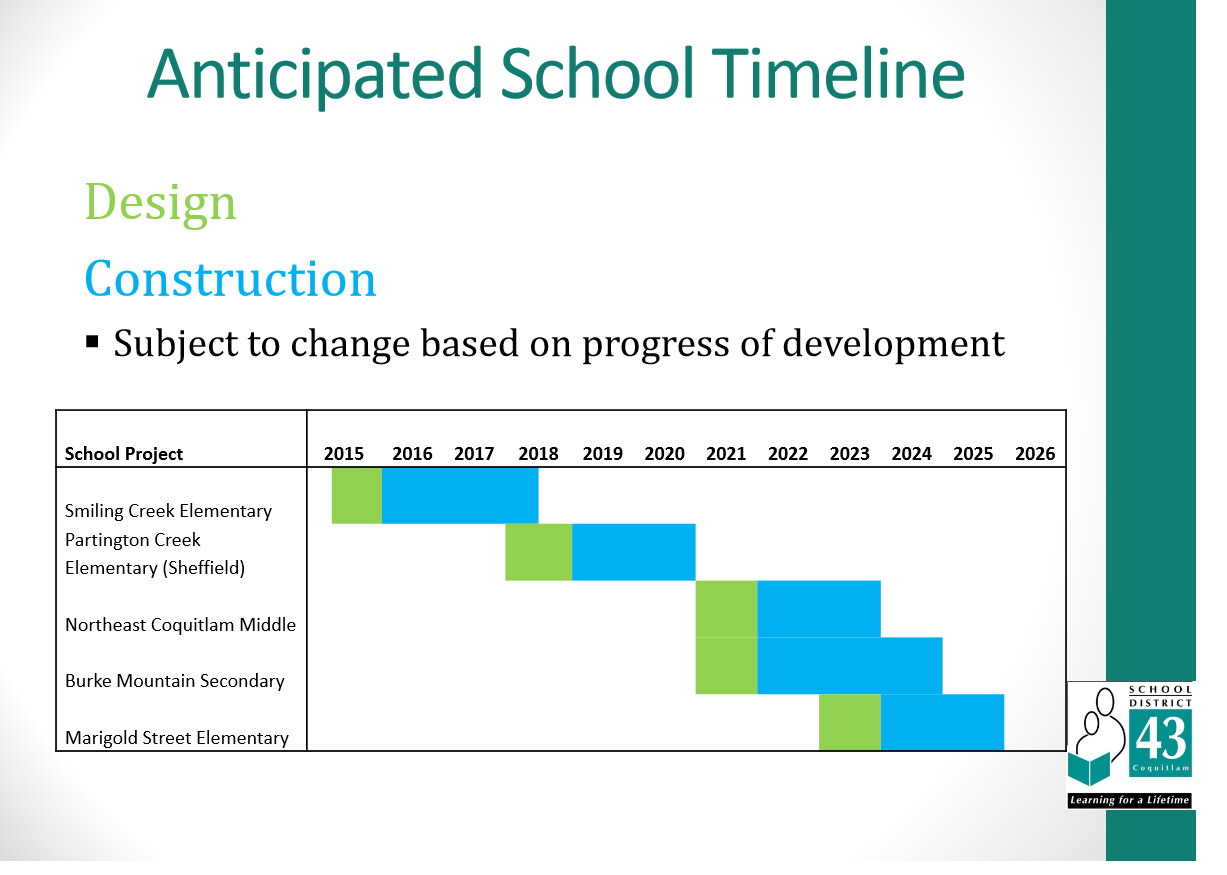 Anticipated School Timeline

Design

Construction

▪ Subject to change based on progress of development

| School Project | 2015 | 2016 | 2017 | 2018 | 2019 | 2020 | 2021 | 2022 | 2023 | 2024 | 2025 | 2026 |
|---|---|---|---|---|---|---|---|---|---|---|---|---|
| Smiling Creek Elementary | | | | | | | | | | | | |
| Partington Creek Elementary (Sheffield) | | | | | | | | | | | | |
| Northeast Coquitlam Middle | | | | | | | | | | | | |
| Burke Mountain Secondary | | | | | | | | | | | | |
| Marigold Street Elementary | | | | | | | | | | | | |

SCHOOL DISTRICT 43 Coquitlam

Learning for a Lifetime